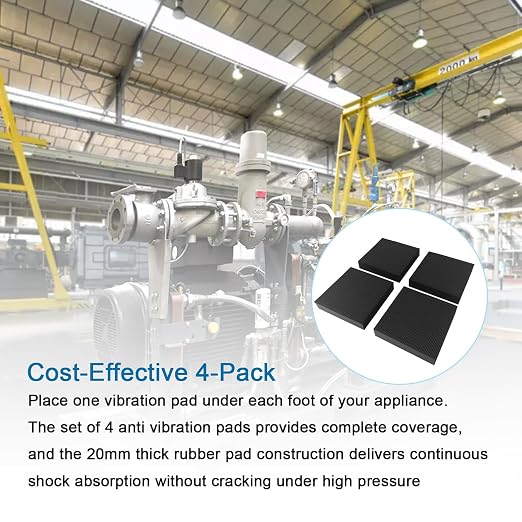 2000 kg

Cost-Effective 4-Pack

Place one vibration pad under each foot of your appliance. The set of 4 anti vibration pads provides complete coverage, and the 20mm thick rubber pad construction delivers continuous shock absorption without cracking under high pressure